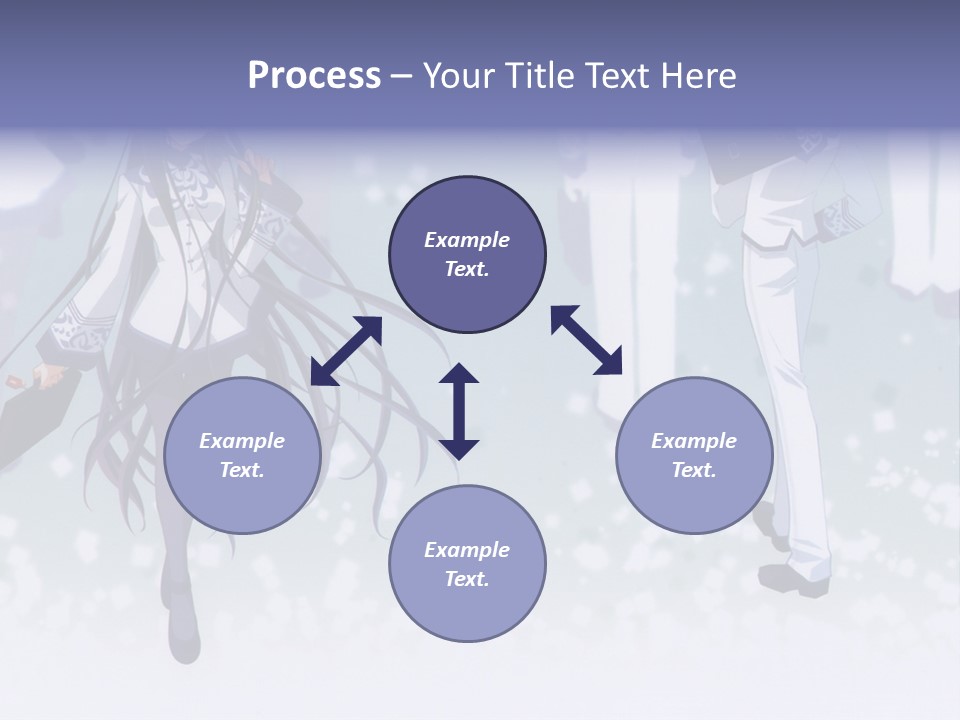 Process – Your Title Text Here

Example Text.

Example Text.

Example Text.

Example Text.